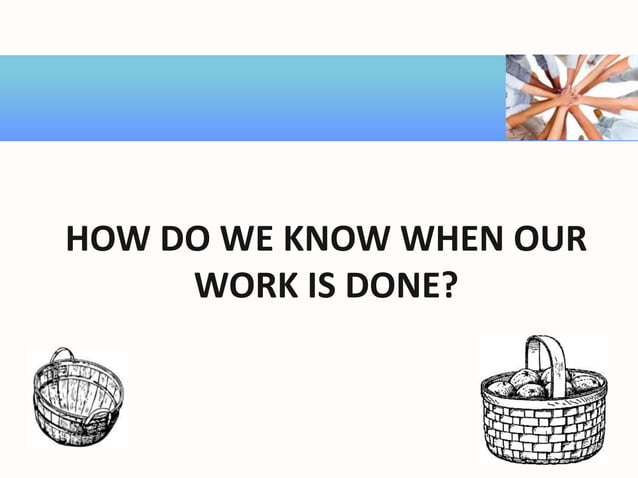 HOW DO WE KNOW WHEN OUR WORK IS DONE?